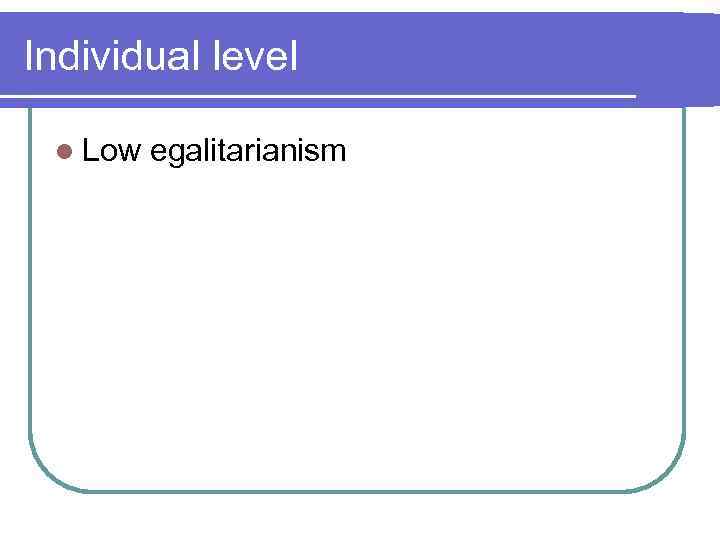 Individual level

• Low egalitarianism